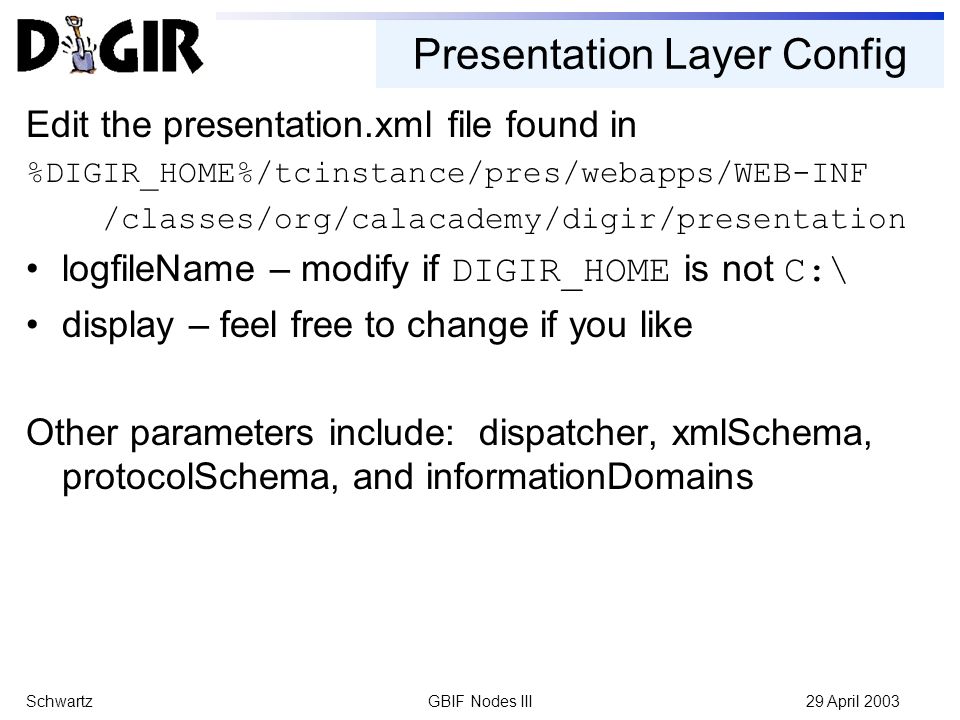 DiGIR

Presentation Layer Config

Edit the presentation.xml file found in
%DIGIR_HOME%/tcinstance/pres/webapps/WEB-INF /classes/org/calacademy/digir/presentation

• logfileName – modify if DIGIR_HOME is not C:\
• display – feel free to change if you like

Other parameters include: dispatcher, xmlSchema, protocolSchema, and informationDomains

Schwartz

GBIF Nodes III

29 April 2003